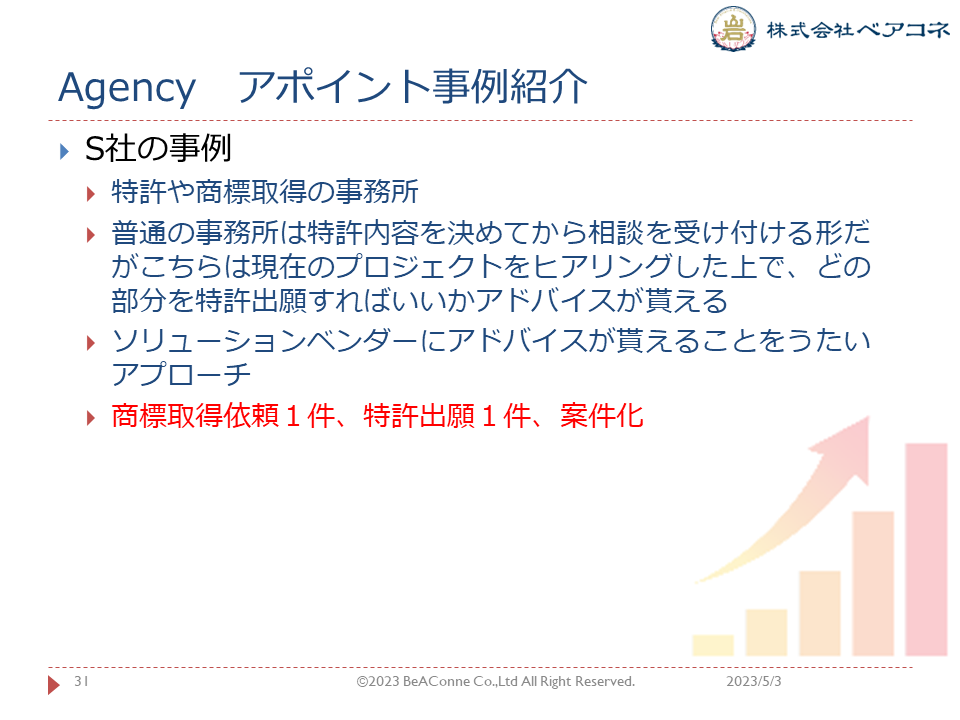 株式会社ベアコネ

Agency　アポイント事例紹介

S社の事例

特許や商標取得の事務所

普通の事務所は特許内容を決めてから相談を受け付ける形だがこちらは現在のプロジェクトをヒアリングした上で、どの部分を特許出願すればいいかアドバイスが貰える

ソリューションベンダーにアドバイスが貰えることをうたいアプローチ

商標取得依頼１件、特許出願１件、案件化

31　©2023 BeAConne Co.,Ltd All Right Reserved.　2023/5/3